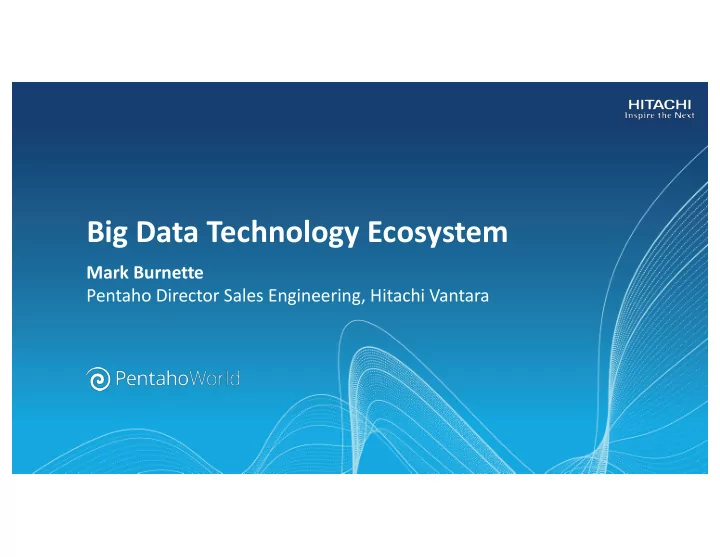 HITACHI
Inspire the Next

Big Data Technology Ecosystem

Mark Burnette
Pentaho Director Sales Engineering, Hitachi Vantara

PentahoWorld